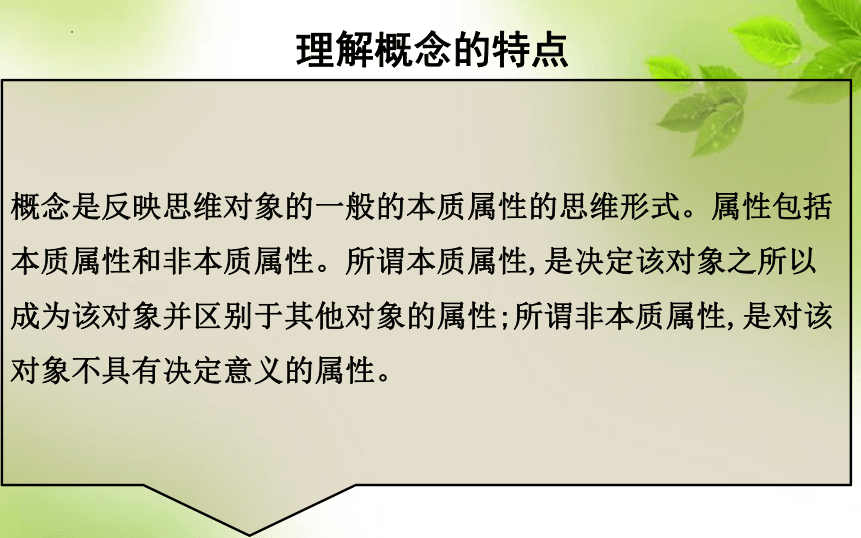 理解概念的特点

概念是反映思维对象的一般的本质属性的思维形式。属性包括本质属性和非本质属性。所谓本质属性,是决定该对象之所以成为该对象并区别于其他对象的属性;所谓非本质属性,是对该对象不具有决定意义的属性。